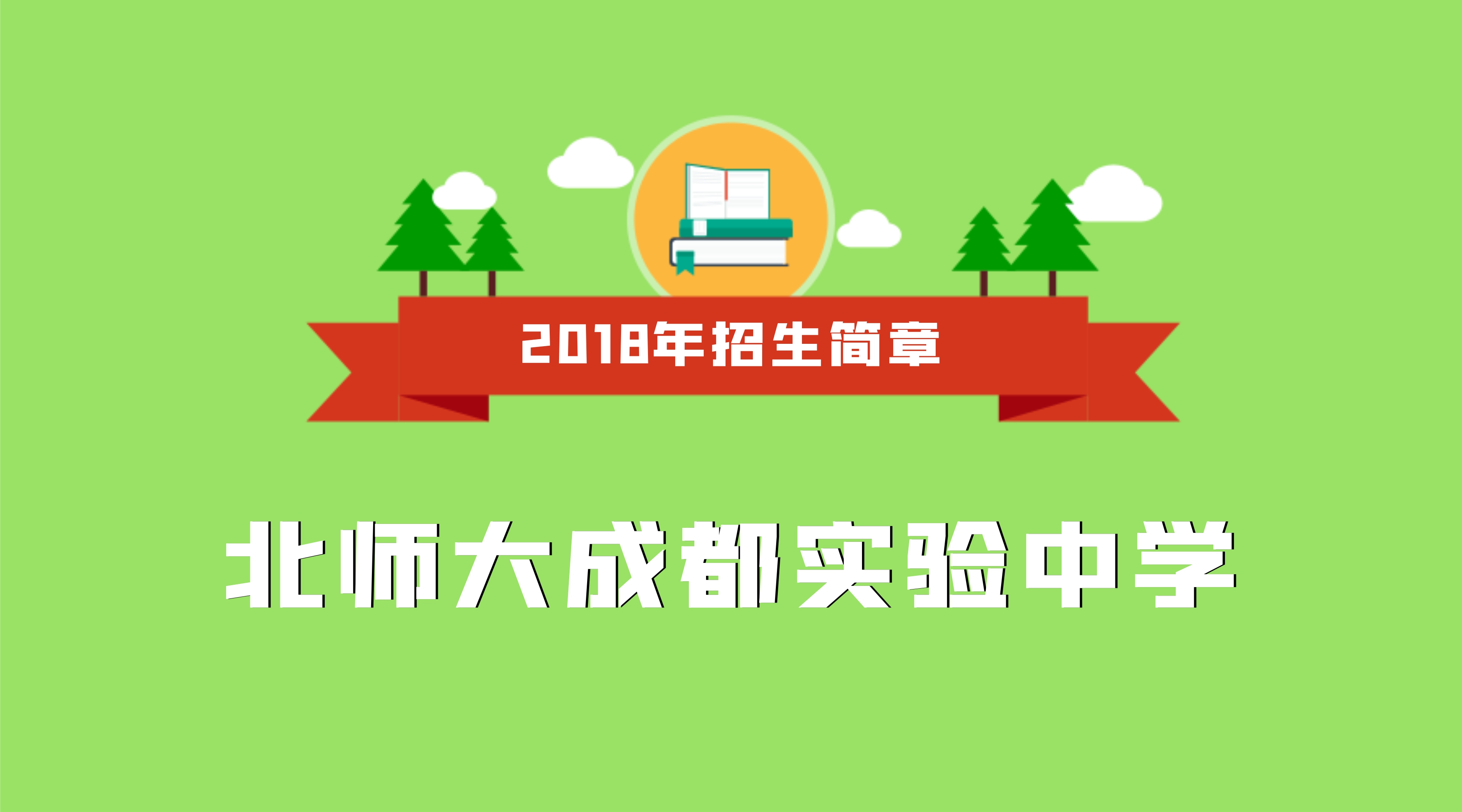 2018年招生简章

北师大成都实验中学